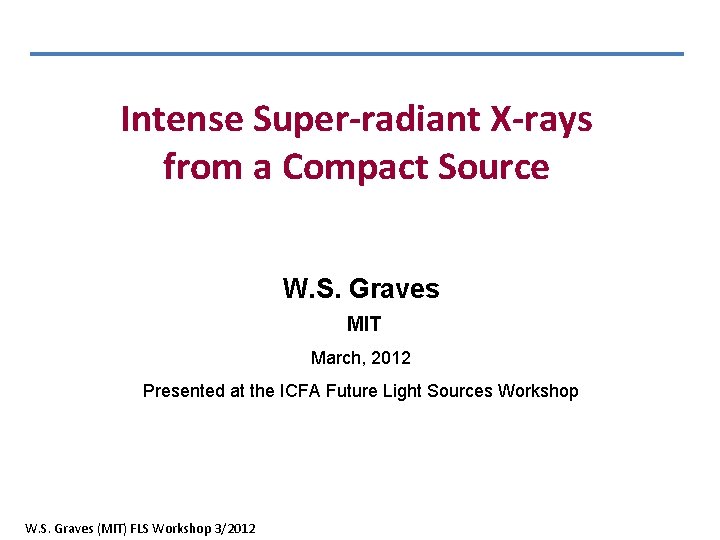 Intense Super-radiant X-rays from a Compact Source

W.S. Graves

MIT

March, 2012

Presented at the ICFA Future Light Sources Workshop

W.S. Graves (MIT) FLS Workshop 3/2012